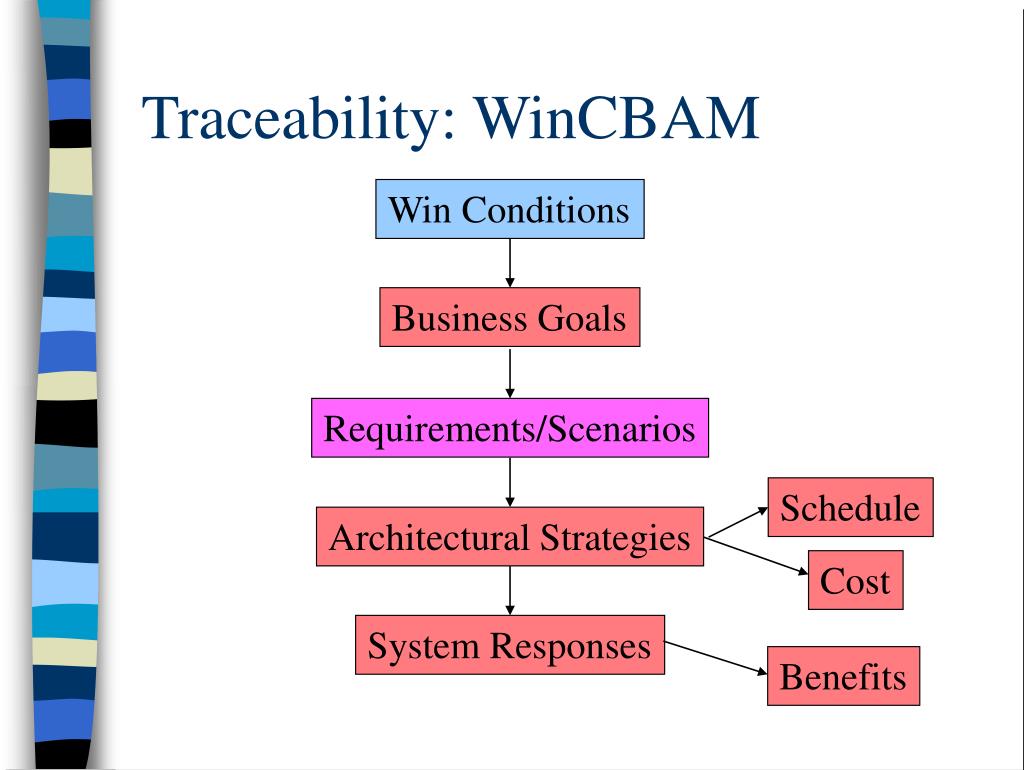 Traceability: WinCBAM

Win Conditions

Business Goals

Requirements/Scenarios

Architectural Strategies

Schedule

Cost

System Responses

Benefits